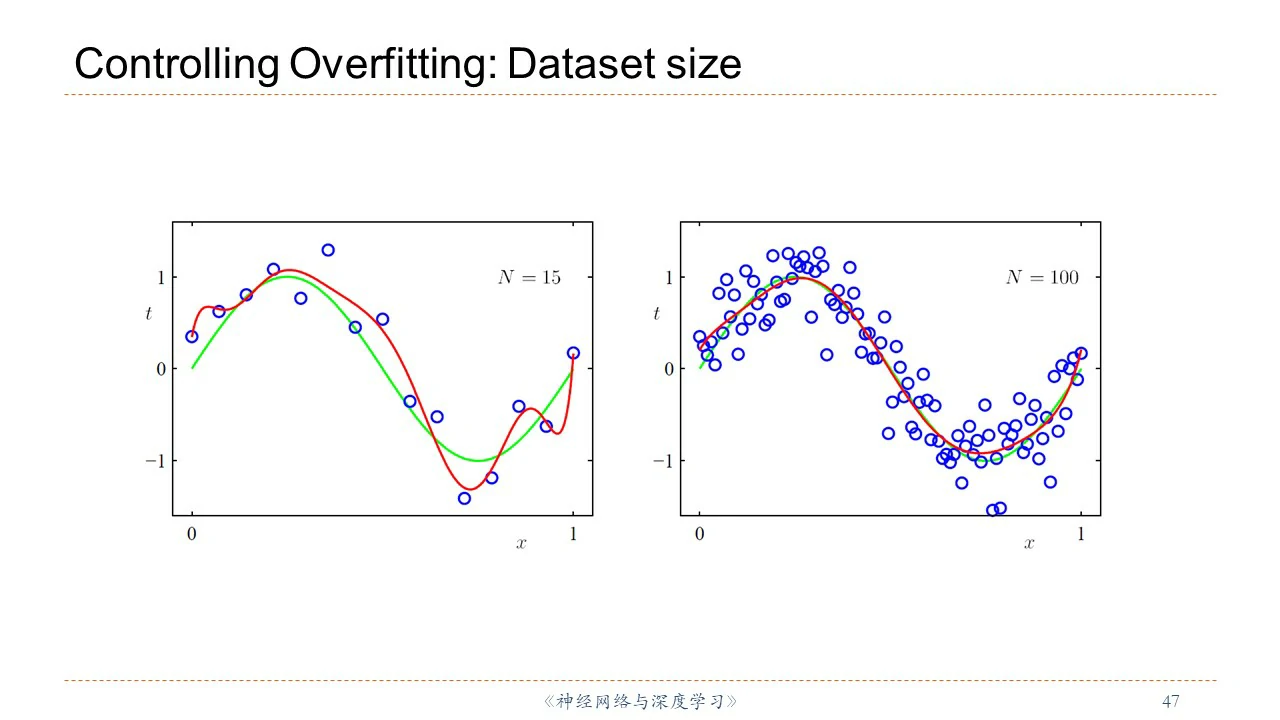 Controlling Overfitting: Dataset size

$N = 15$

$t$

1

0

$-1$

0

$x$

1

$N = 100$

$t$

1

0

$-1$

0

$x$

1

《神经网络与深度学习》

47